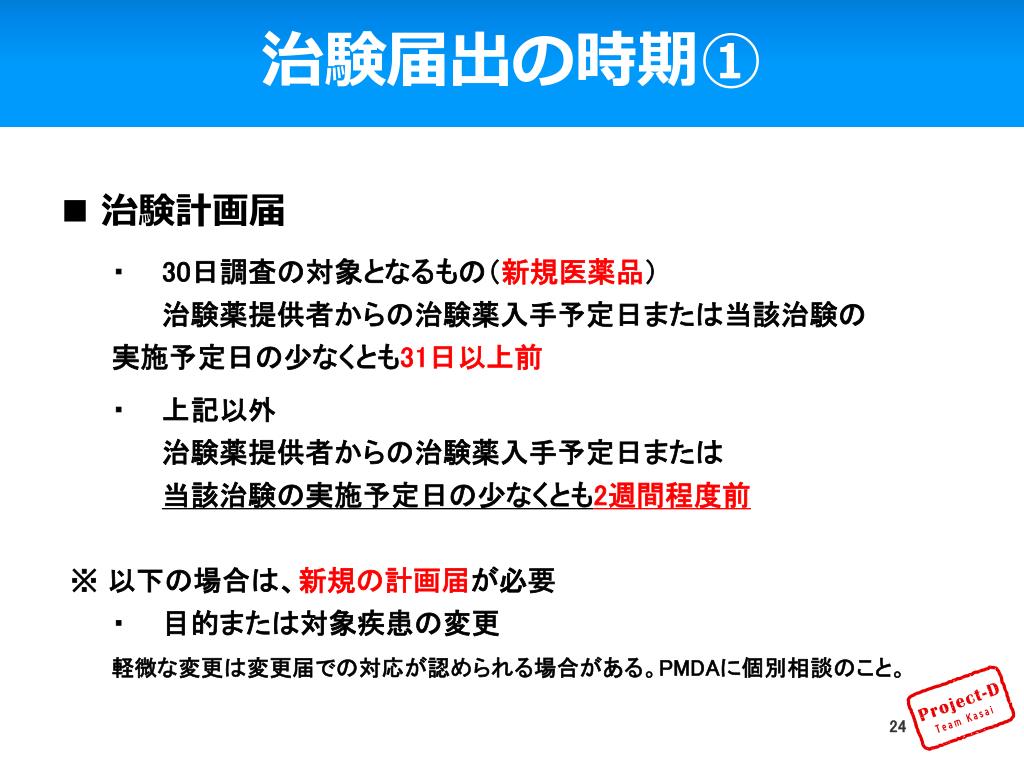 治験届出の時期①

■ 治験計画届

・ 30日調査の対象となるもの（新規医薬品）
治験薬提供者からの治験薬入手予定日または当該治験の実施予定日の少なくとも31日以上前

・ 上記以外
治験薬提供者からの治験薬入手予定日または
当該治験の実施予定日の少なくとも2週間程度前

※ 以下の場合は、新規の計画届が必要
・ 目的または対象疾患の変更
軽微な変更は変更届での対応が認められる場合がある。PMDAに個別相談のこと。

Project-D
Team Kasai

24